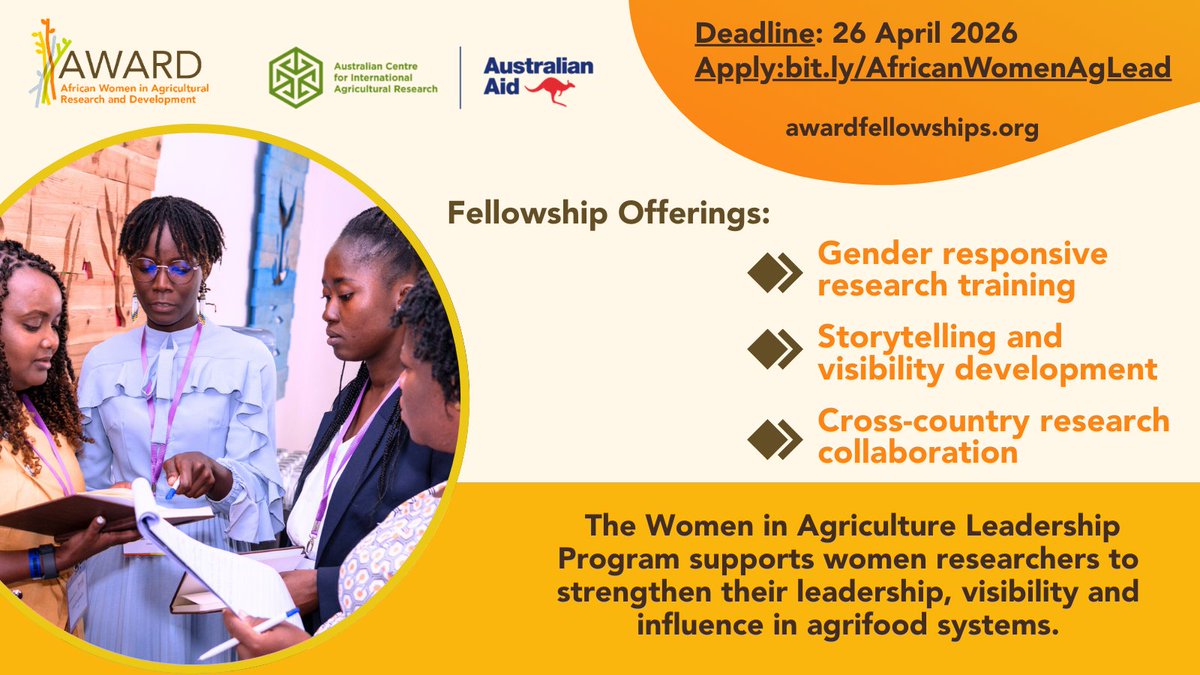 AWARD
African Women in Agricultural Research and Development

Australian Centre for International Agricultural Research

Australian Aid

Deadline: 26 April 2026
Apply:bit.ly/AfricanWomenAgLead

awardfellowships.org

Fellowship Offerings:

Gender responsive research training

Storytelling and visibility development

Cross-country research collaboration

The Women in Agriculture Leadership Program supports women researchers to strengthen their leadership, visibility and influence in agrifood systems.